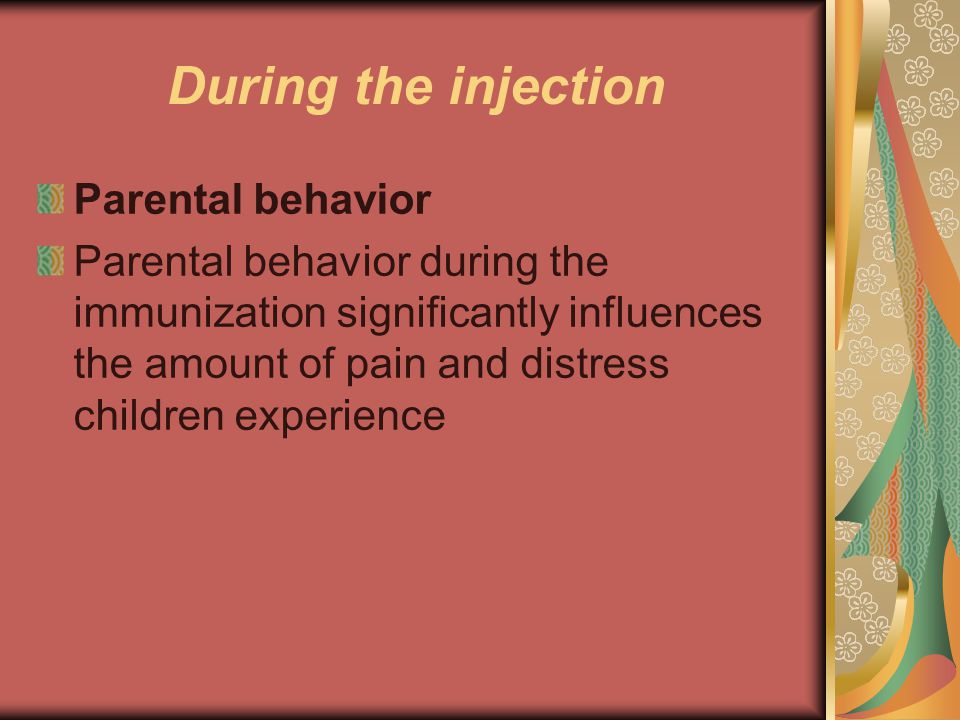 During the injection

Parental behavior

Parental behavior during the immunization significantly influences the amount of pain and distress children experience